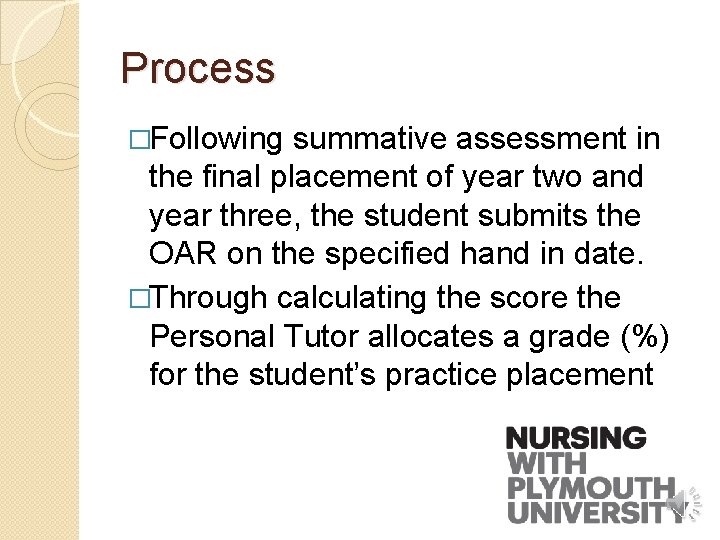 Process

□Following summative assessment in the final placement of year two and year three, the student submits the OAR on the specified hand in date.

□Through calculating the score the Personal Tutor allocates a grade (%) for the student's practice placement

NURSING
WITH
PLYMOUTH
UNIVERSITY